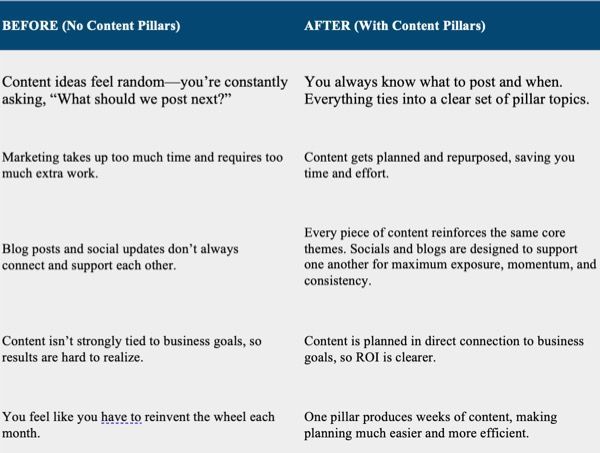 | BEFORE (No Content Pillars) | AFTER (With Content Pillars) |
|---|---|
| Content ideas feel random—you're constantly asking, "What should we post next?" | You always know what to post and when. Everything ties into a clear set of pillar topics. |
| Marketing takes up too much time and requires too much extra work. | Content gets planned and repurposed, saving you time and effort. |
| Blog posts and social updates don't always connect and support each other. | Every piece of content reinforces the same core themes. Socials and blogs are designed to support one another for maximum exposure, momentum, and consistency. |
| Content isn't strongly tied to business goals, so results are hard to realize. | Content is planned in direct connection to business goals, so ROI is clearer. |
| You feel like you have to reinvent the wheel each month. | One pillar produces weeks of content, making planning much easier and more efficient. |